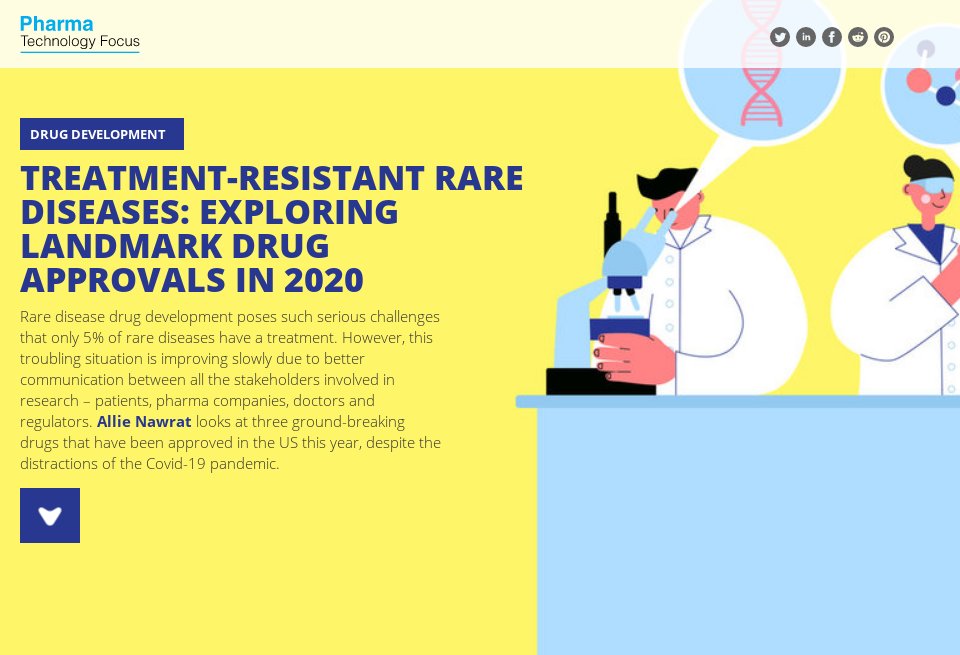 Pharma
Technology Focus

DRUG DEVELOPMENT

TREATMENT-RESISTANT RARE DISEASES: EXPLORING LANDMARK DRUG APPROVALS IN 2020

Rare disease drug development poses such serious challenges that only 5% of rare diseases have a treatment. However, this troubling situation is improving slowly due to better communication between all the stakeholders involved in research – patients, pharma companies, doctors and regulators. Allie Nawrat looks at three ground-breaking drugs that have been approved in the US this year, despite the distractions of the Covid-19 pandemic.